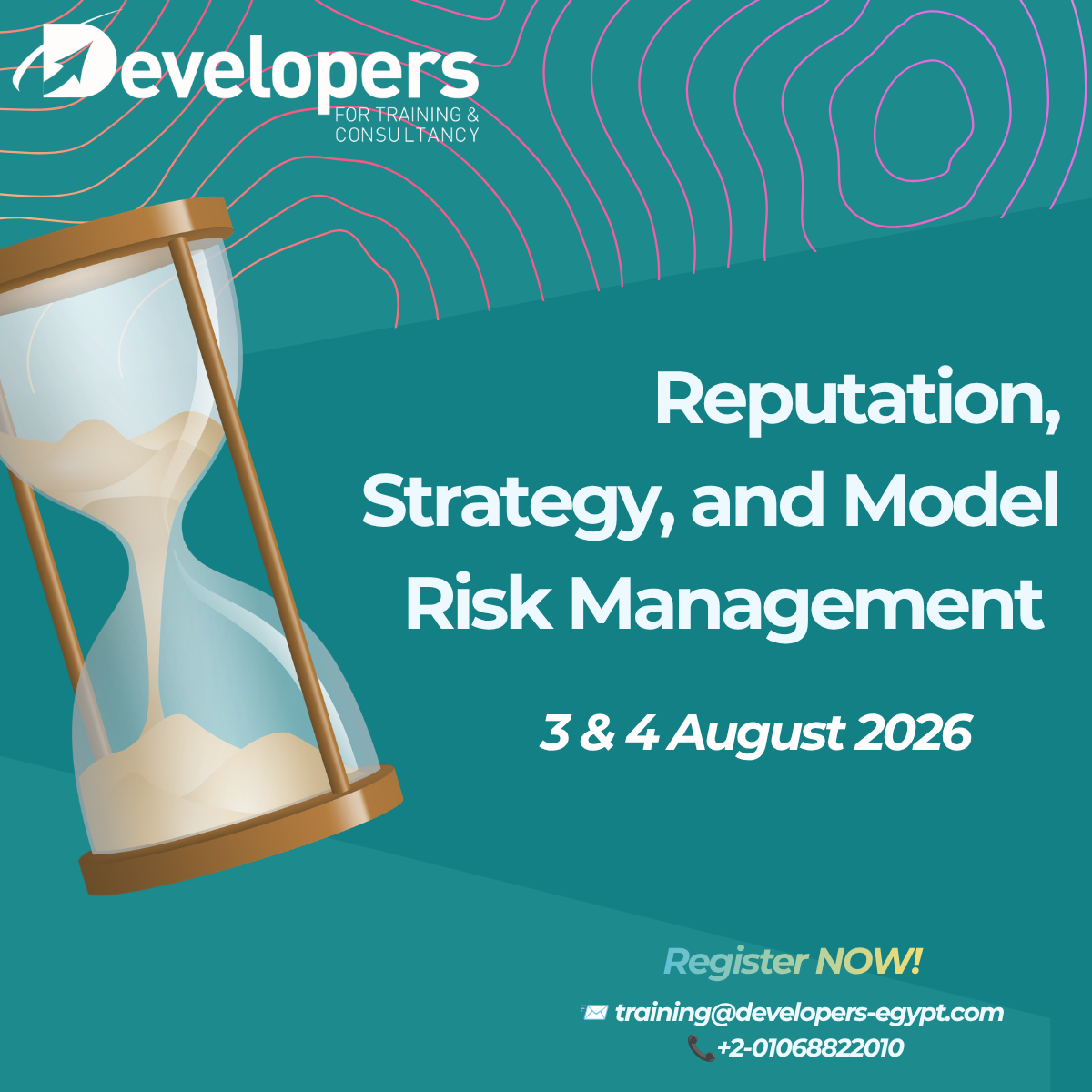 Developers
FOR TRAINING & CONSULTANCY

Reputation, Strategy, and Model Risk Management

3 & 4 August 2026

Register NOW!

training@developers-egypt.com
+2-01068822010